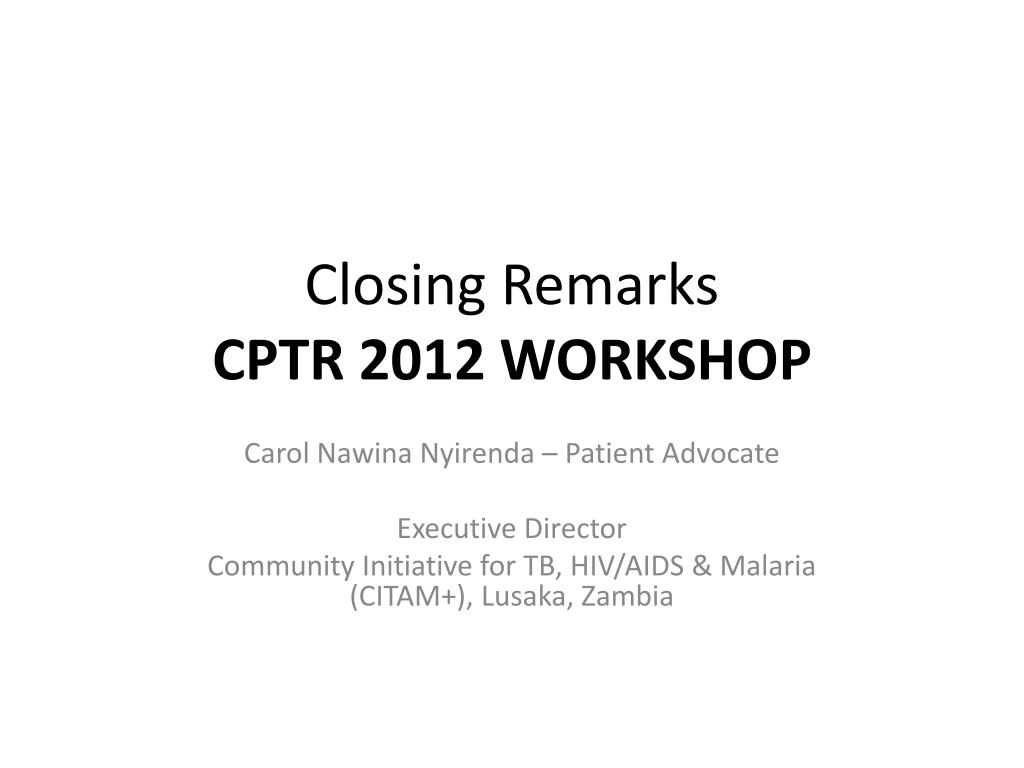 Closing Remarks
CPTR 2012 WORKSHOP

Carol Nawina Nyirenda – Patient Advocate

Executive Director
Community Initiative for TB, HIV/AIDS & Malaria (CITAM+), Lusaka, Zambia